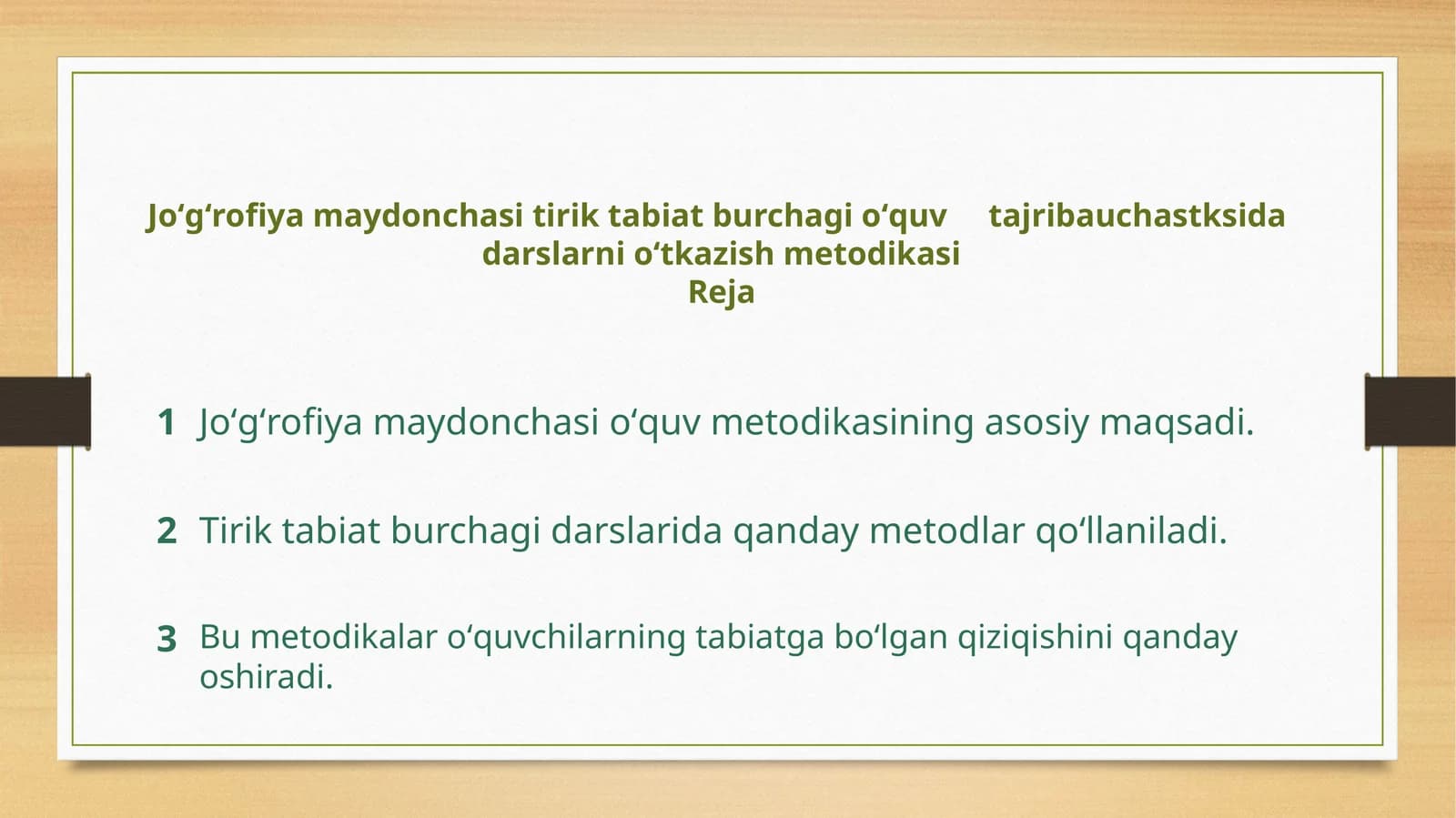 Jo‘g‘rofiya maydonchasi tirik tabiat burchagi o‘quv tajribauchastksida darslarni o‘tkazish metodikasi
Reja

1 Jo‘g‘rofiya maydonchasi o‘quv metodikasining asosiy maqsadi.

2 Tirik tabiat burchagi darslarida qanday metodlar qo‘llaniladi.

3 Bu metodikalar o‘quvchilarning tabiatga bo‘lgan qiziqishini qanday oshiradi.